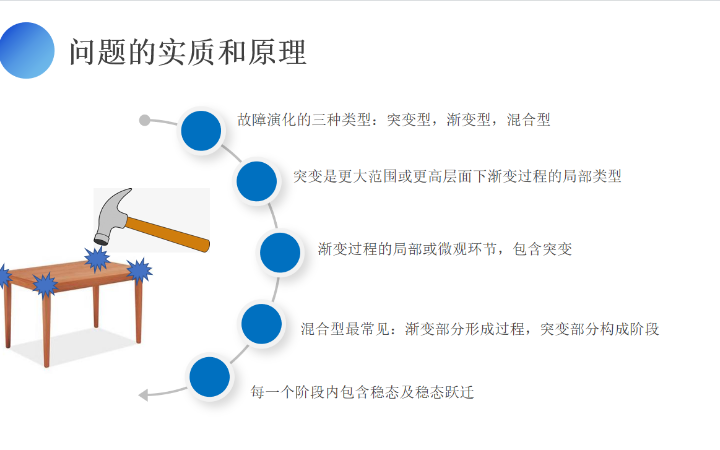 问题的实质和原理

故障演化的三种类型：突变型，渐变型，混合型

突变是更大范围或更高层面下渐变过程的局部类型

渐变过程的局部或微观环节，包含突变

混合型最常见：渐变部分形成过程，突变部分构成阶段

每一个阶段内包含稳态及稳态跃迁